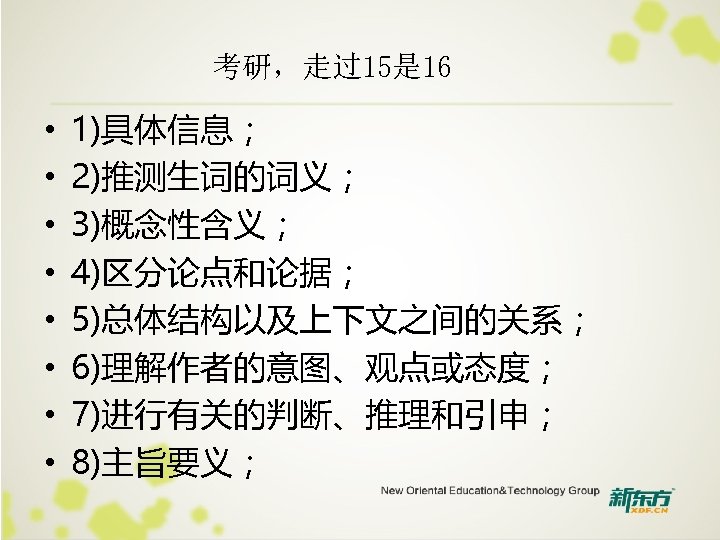 考研，走过15是16

• 1)具体信息；
• 2)推测生词的词义；
• 3)概念性含义；
• 4)区分论点和论据；
• 5)总体结构以及上下文之间的关系；
• 6)理解作者的意图、观点或态度；
• 7)进行有关的判断、推理和引申；
• 8)主旨要义；

New Oriental Education&Technology Group 新东方 XDF.CN